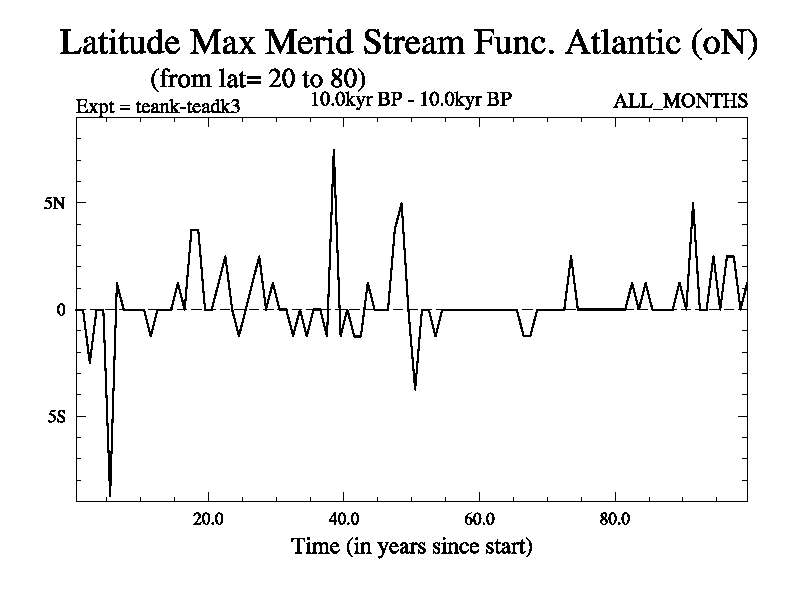 Latitude Max Merid Stream Func. Atlantic (oN)
(from lat= 20 to 80)
Expt = teank-teadk3
10.0kyr BP - 10.0kyr BP
ALL_MONTHS

5N
0
5S

20.0
40.0
60.0
80.0
Time (in years since start)